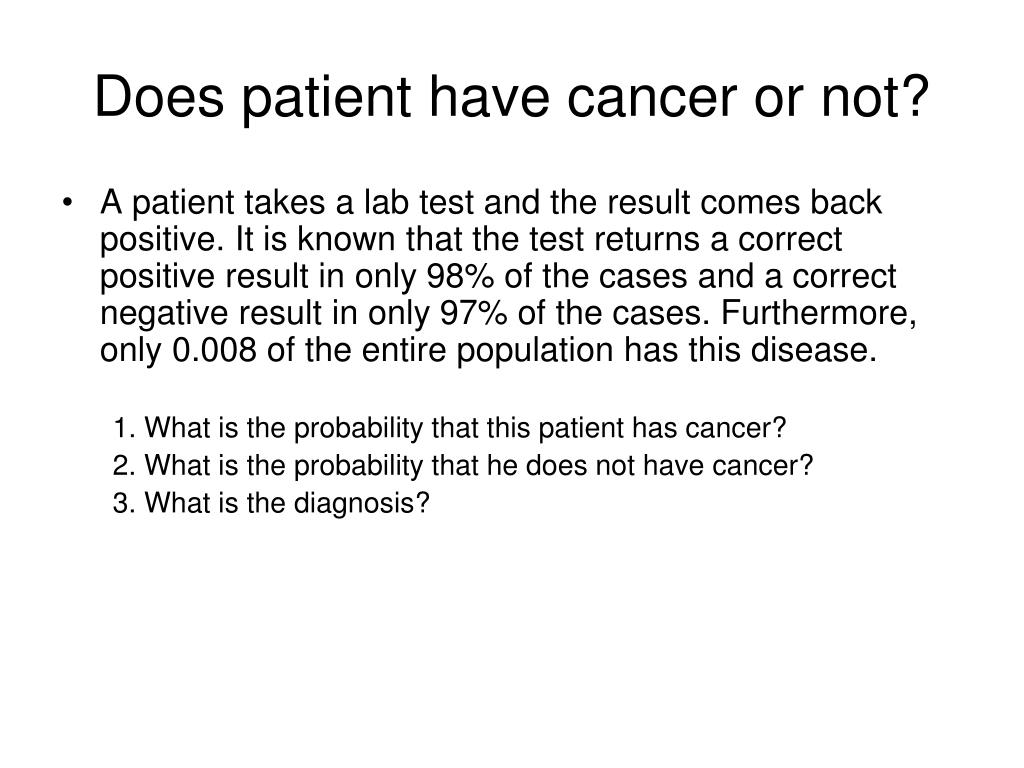 Does patient have cancer or not?

• A patient takes a lab test and the result comes back positive. It is known that the test returns a correct positive result in only 98% of the cases and a correct negative result in only 97% of the cases. Furthermore, only 0.008 of the entire population has this disease.

1. What is the probability that this patient has cancer?
2. What is the probability that he does not have cancer?
3. What is the diagnosis?